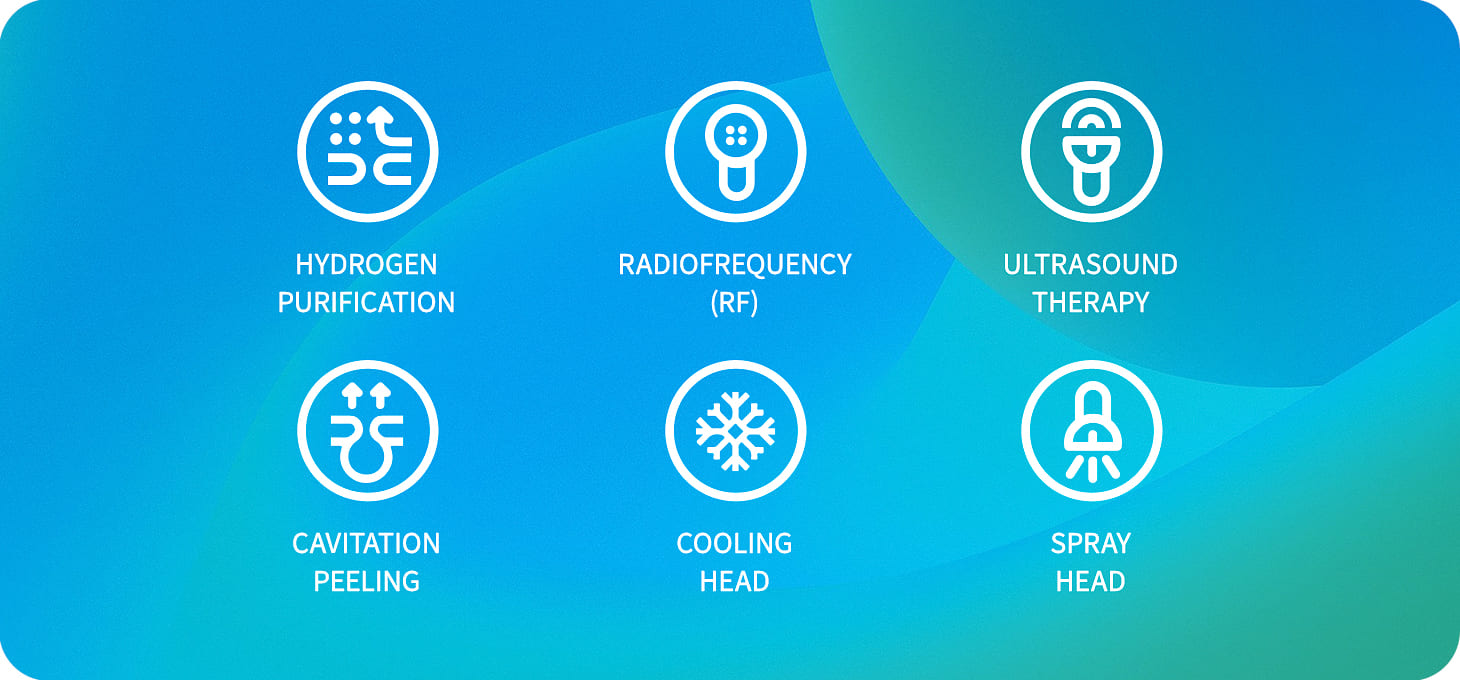 HYDROGEN PURIFICATION

RADIOFREQUENCY (RF)

ULTRASOUND THERAPY

CAVITATION PEELING

COOLING HEAD

SPRAY HEAD